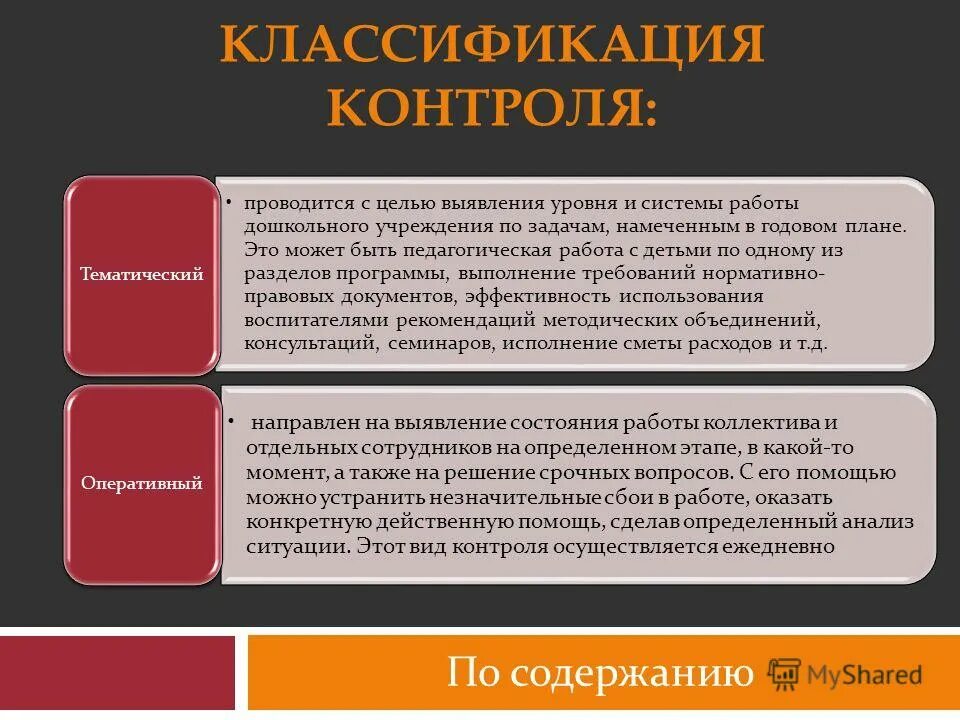 КЛАССИФИКАЦИЯ КОНТРОЛЯ:

Тематический

• проводится с целью выявления уровня и системы работы дошкольного учреждения по задачам, намеченным в годовом плане. Это может быть педагогическая работа с детьми по одному из разделов программы, выполнение требований нормативно-правовых документов, эффективность использования воспитателями рекомендаций методических объединений, консультаций, семинаров, исполнение сметы расходов и т.д.

Оперативный

• направлен на выявление состояния работы коллектива и отдельных сотрудников на определенном этапе, в какой-то момент, а также на решение срочных вопросов. С его помощью можно устранить незначительные сбои в работе, оказать конкретную действенную помощь, сделав определенный анализ ситуации. Этот вид контроля осуществляется ежедневно

По содержанию

MyShared